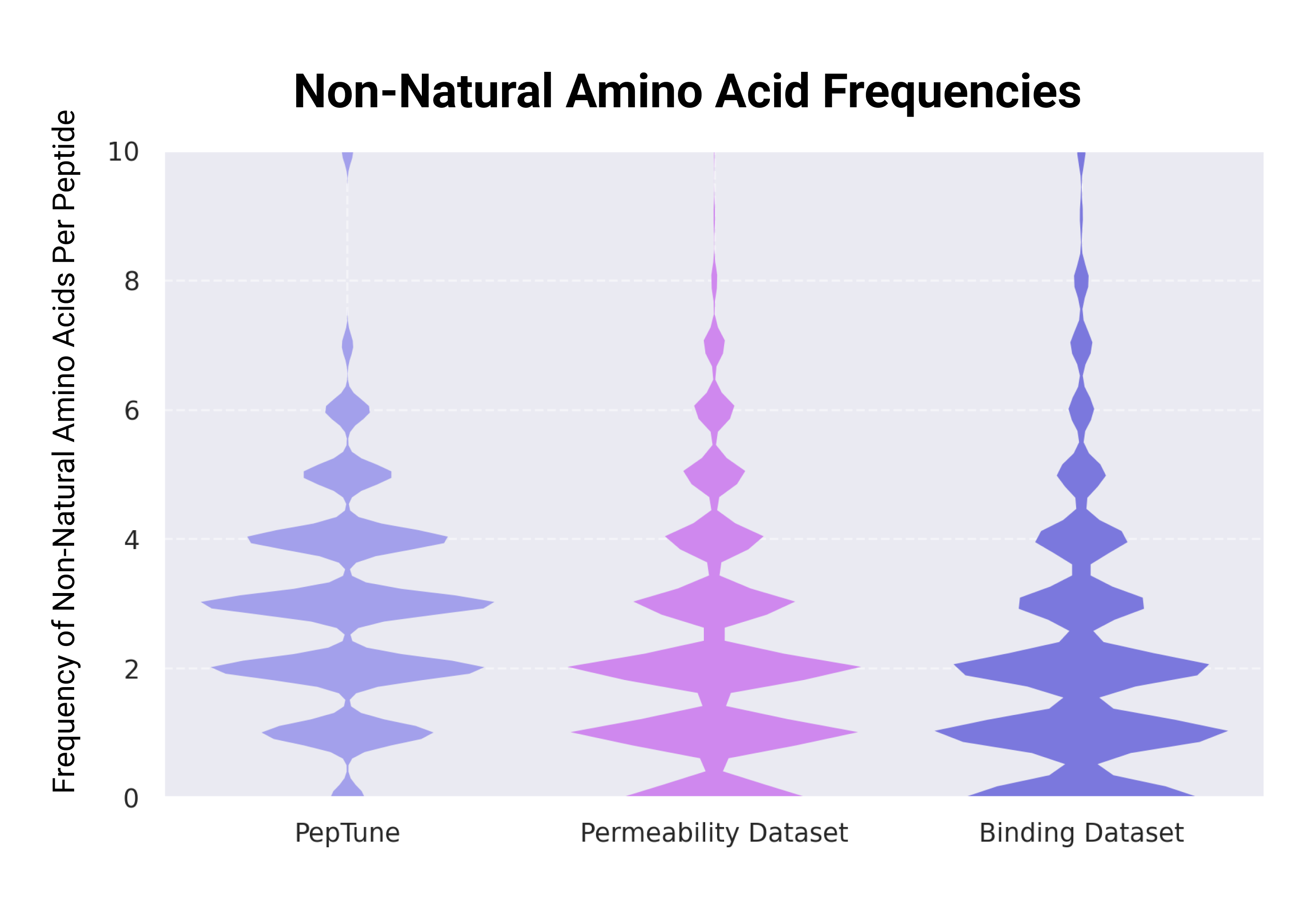 Non-Natural Amino Acid Frequencies

Frequency of Non-Natural Amino Acids Per Peptide

10
8
6
4
2
0

PepTune
Permeability Dataset
Binding Dataset